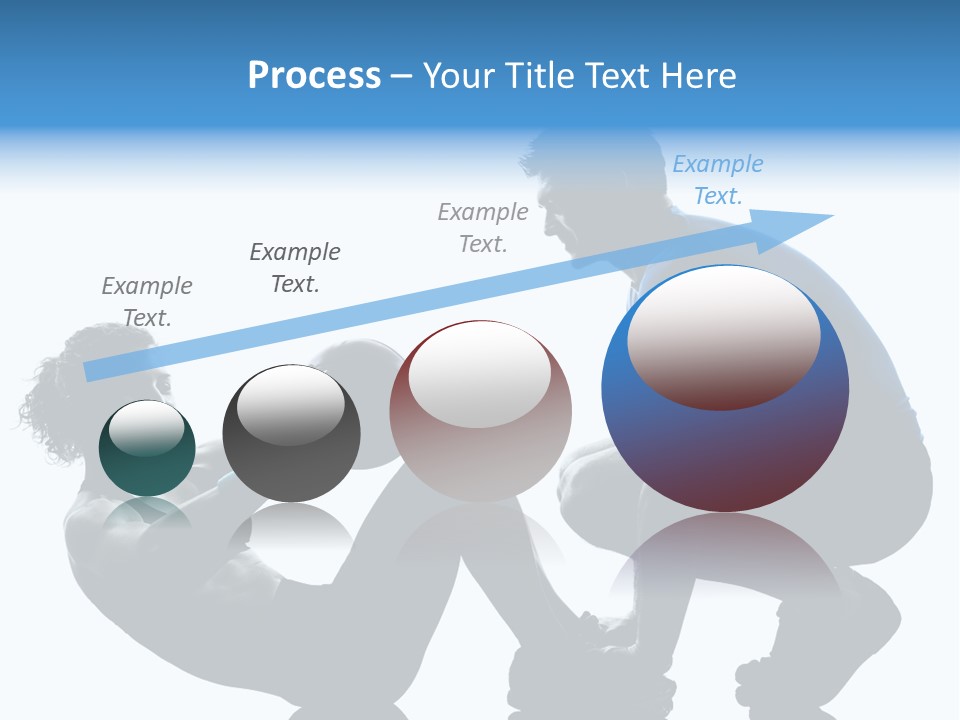 Process – Your Title Text Here

Example Text.

Example Text.

Example Text.

Example Text.